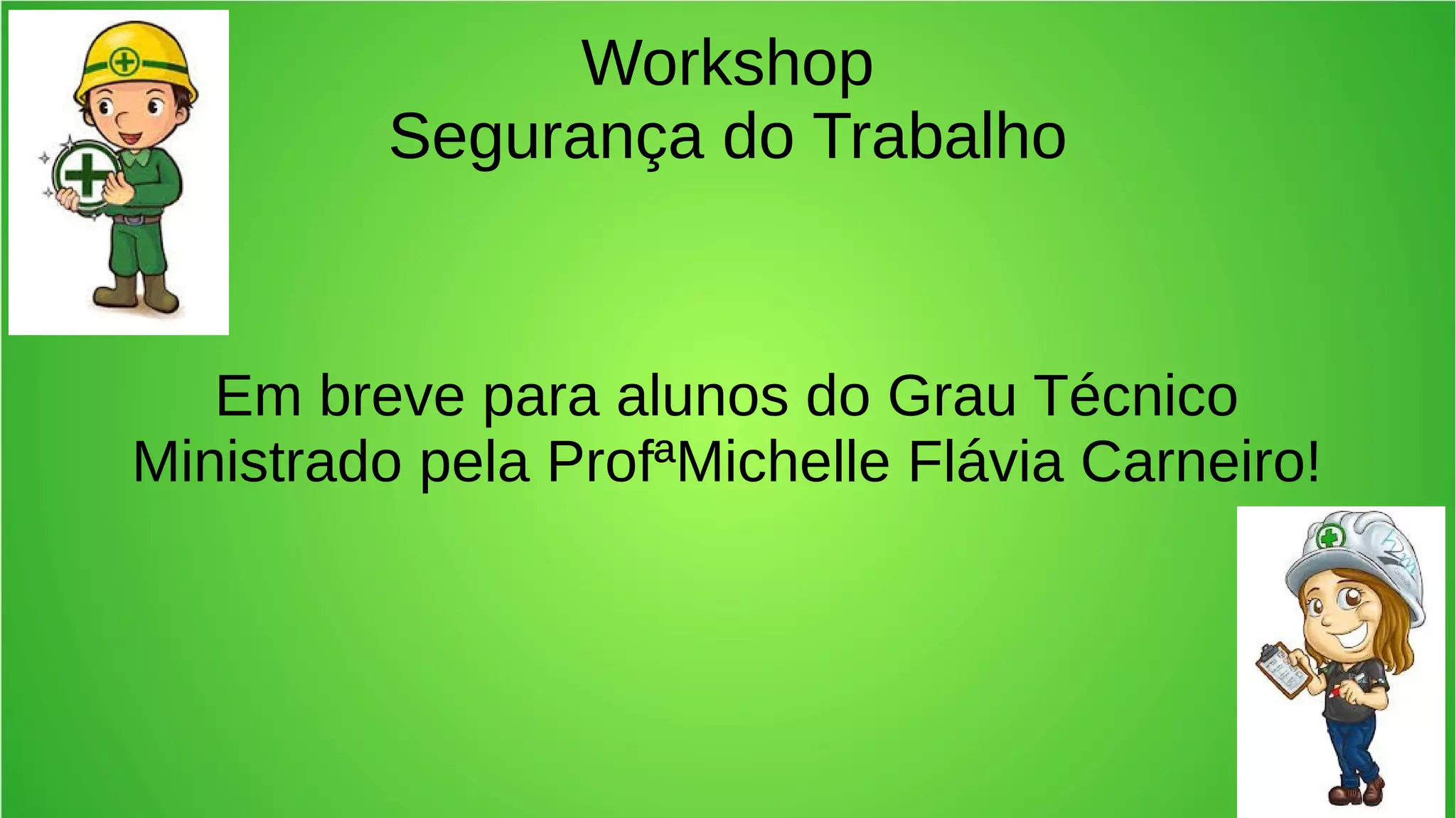 Workshop
Segurança do Trabalho

Em breve para alunos do Grau Técnico
Ministrado pela ProfªMichelle Flávia Carneiro!